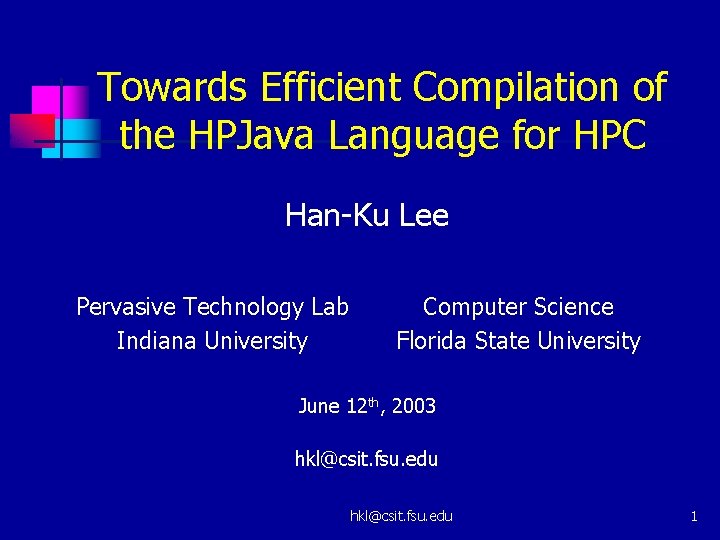 Towards Efficient Compilation of the HPJava Language for HPC

Han-Ku Lee

Pervasive Technology Lab
Indiana University

Computer Science
Florida State University

June 12$^{th}$, 2003

hkl@csit.fsu.edu

hkl@csit.fsu.edu

1